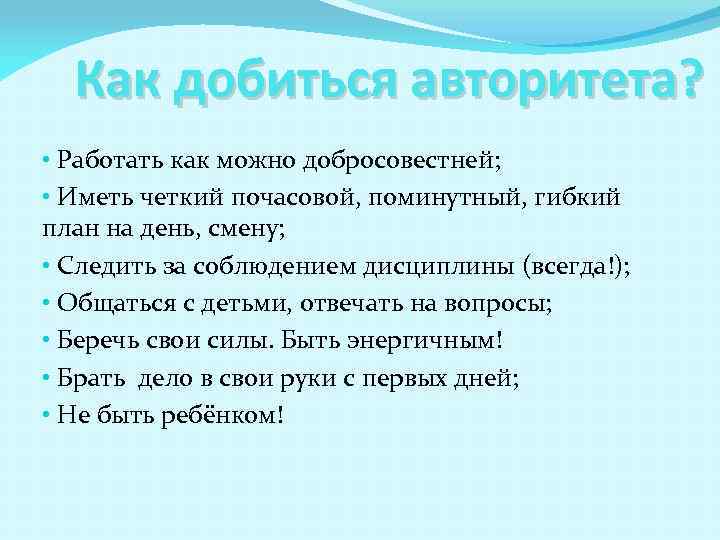 Как добиться авторитета?

• Работать как можно добросовестней;
• Иметь четкий почасовой, поминутный, гибкий план на день, смену;
• Следить за соблюдением дисциплины (всегда!);
• Общаться с детьми, отвечать на вопросы;
• Беречь свои силы. Быть энергичным!
• Брать дело в свои руки с первых дней;
• Не быть ребёнком!